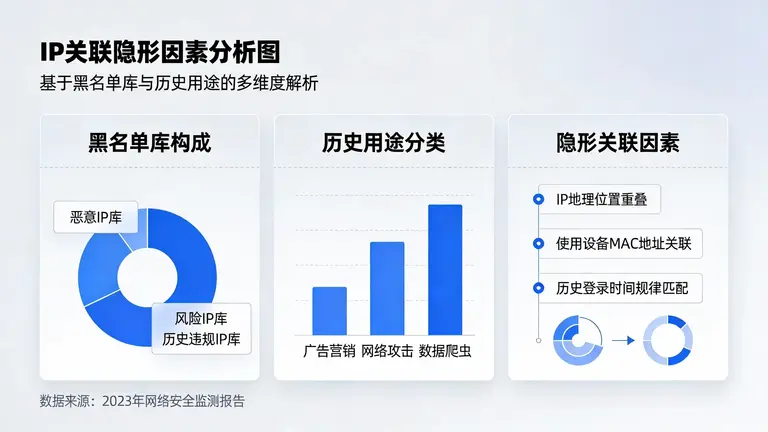 IP关联隐形因素分析图
基于黑名单库与历史用途的多维度解析

黑名单库构成

恶意IP库
风险IP库
历史违规IP库

历史用途分类

广告营销
网络攻击
数据爬虫

隐形关联因素

IP地理位置重叠
使用设备MAC地址关联
历史登录时间规律匹配

数据来源：2023年网络安全监测报告